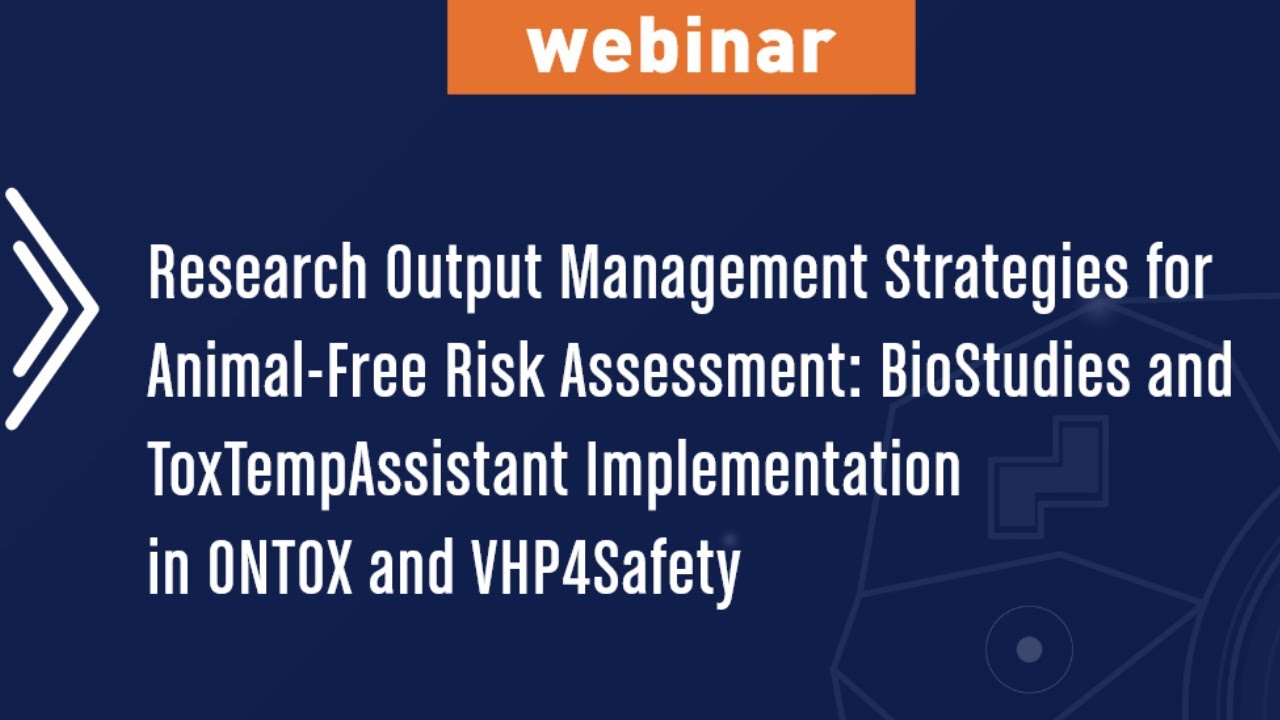 webinar

Research Output Management Strategies for Animal-Free Risk Assessment: BioStudies and ToxTempAssistant Implementation in ONTOX and VHP4Safety